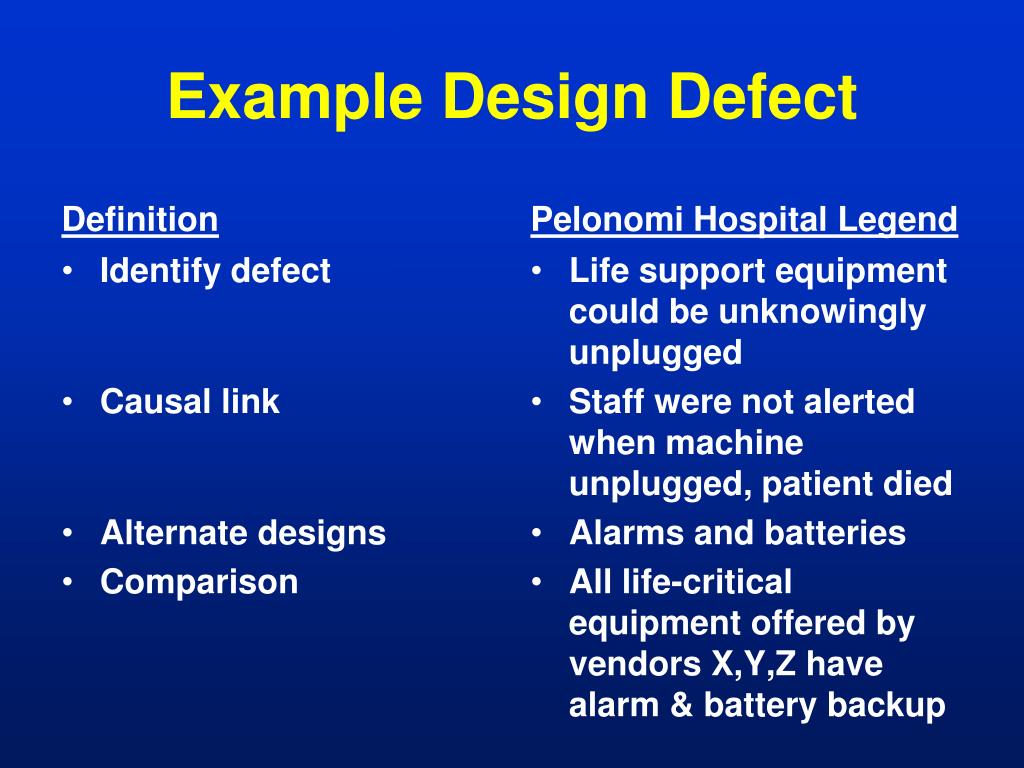 Example Design Defect

Definition
• Identify defect
• Causal link
• Alternate designs
• Comparison

Pelonomi Hospital Legend
• Life support equipment could be unknowingly unplugged
• Staff were not alerted when machine unplugged, patient died
• Alarms and batteries
• All life-critical equipment offered by vendors X,Y,Z have alarm & battery backup